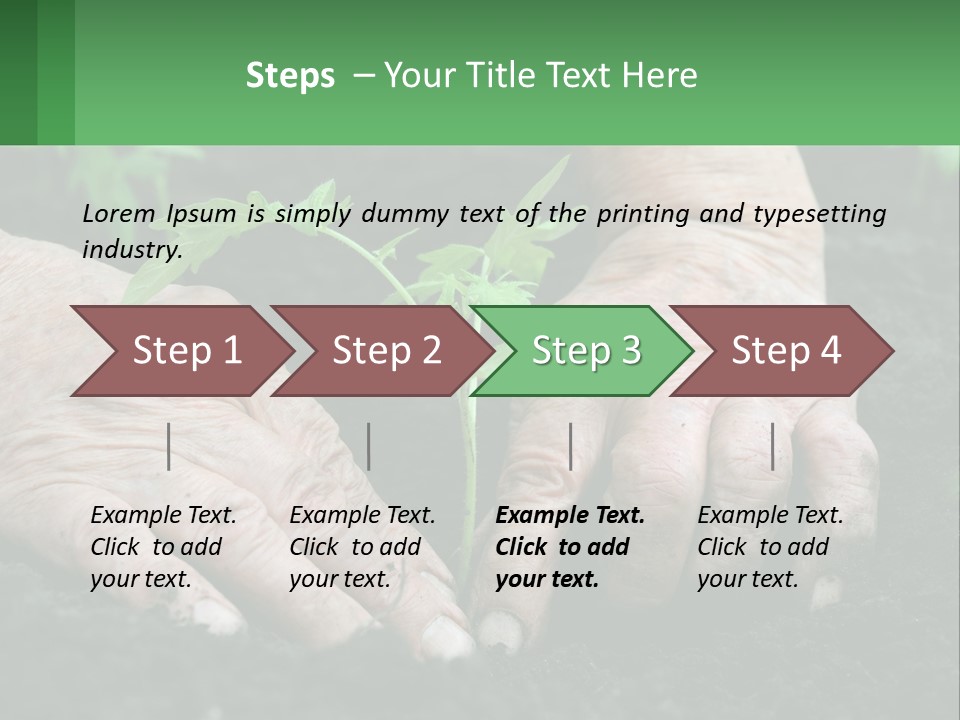 Steps – Your Title Text Here

Lorem Ipsum is simply dummy text of the printing and typesetting industry.

Step 1

Step 2

Step 3

Step 4

Example Text. Click to add your text.

Example Text. Click to add your text.

Example Text. Click to add your text.

Example Text. Click to add your text.